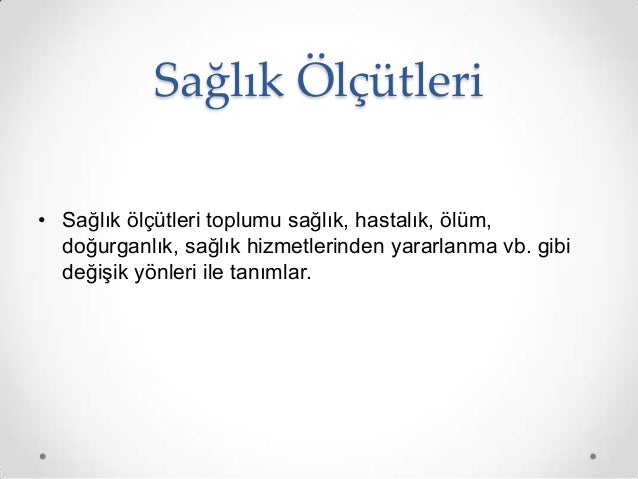 Sağlık Ölçütleri

• Sağlık ölçütleri toplumu sağlık, hastalık, ölüm, doğurganlık, sağlık hizmetlerinden yararlanma vb. gibi değişik yönleri ile tanımlar.